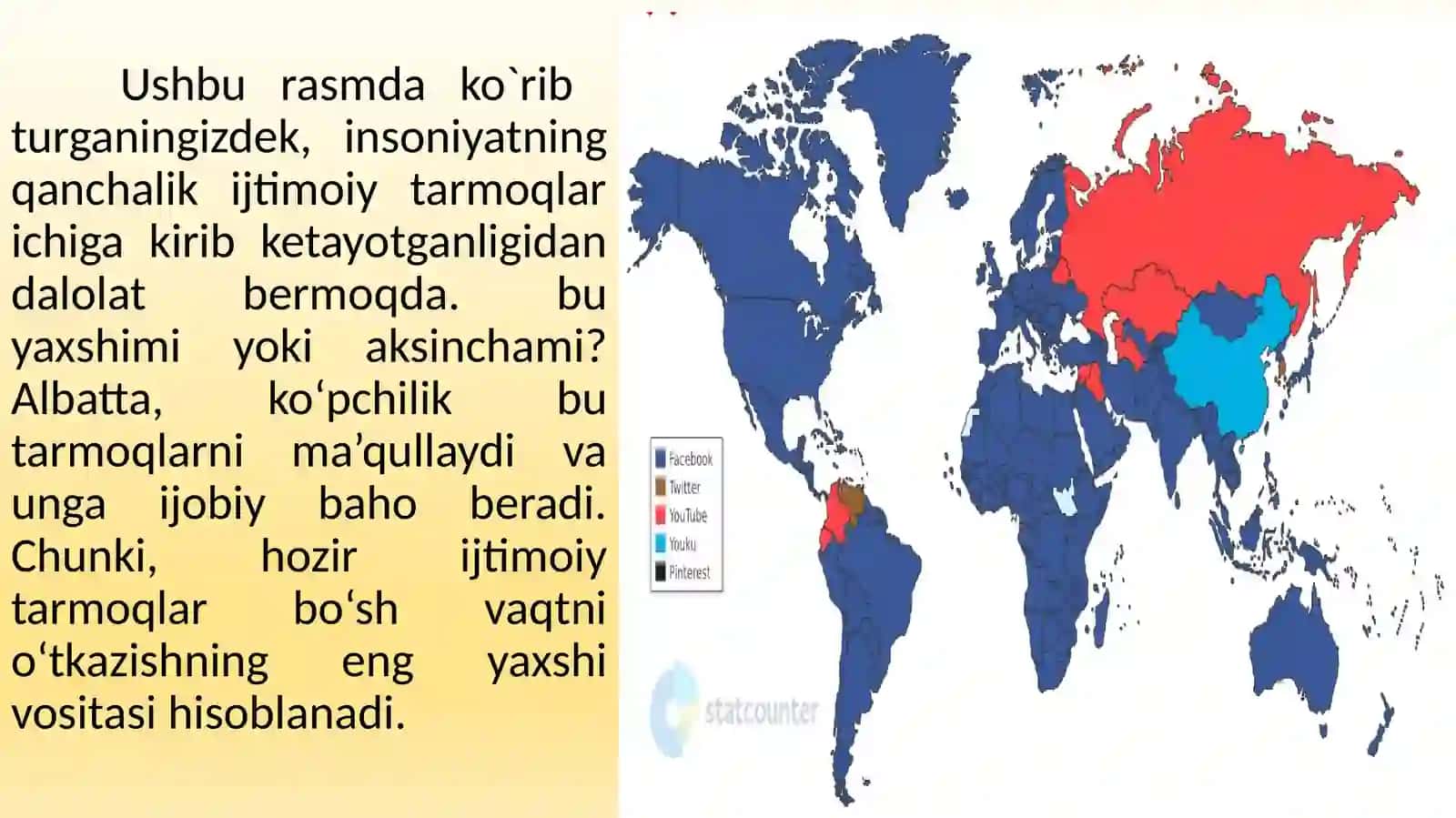 Ushbu rasmda ko`rib turganingizdek, insoniyatning qanchalik ijtimoiy tarmoqlar ichiga kirib ketayotganligidan dalolat bermoqda. bu yaxshimi yoki aksinchami? Albatta, ko‘pchilik bu tarmoqlarni ma’qullaydi va unga ijobiy baho beradi. Chunki, hozir ijtimoiy tarmoqlar bo‘sh vaqtni o‘tkazishning eng yaxshi vositasi hisoblanadi.

Facebook
Twitter
YouTube
Youku
Pinterest

statcounter